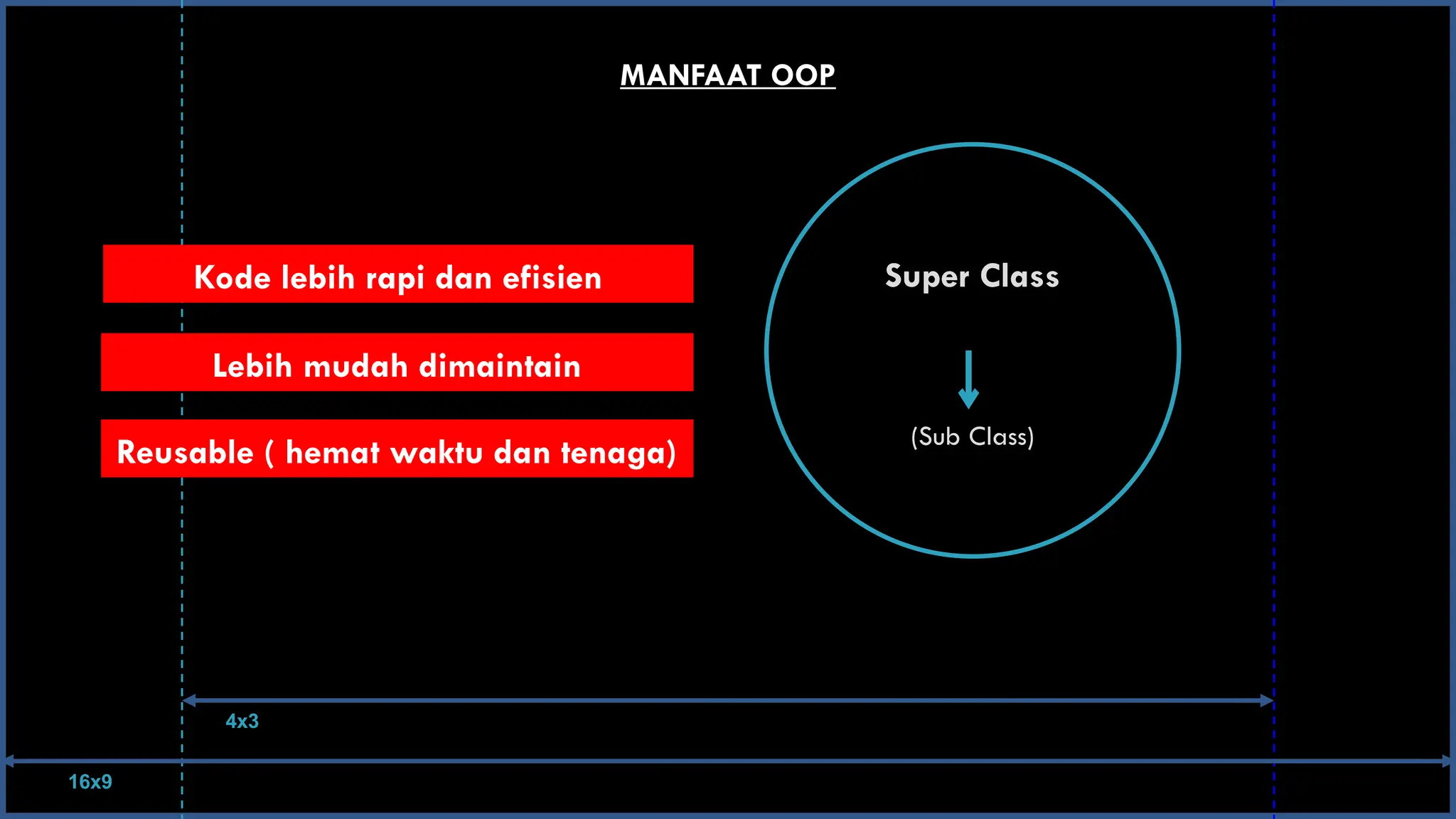 MANFAAT OOP

Kode lebih rapi dan efisien

Lebih mudah dimaintain

Reusable ( hemat waktu dan tenaga)

Super Class

(Sub Class)

4x3

16x9